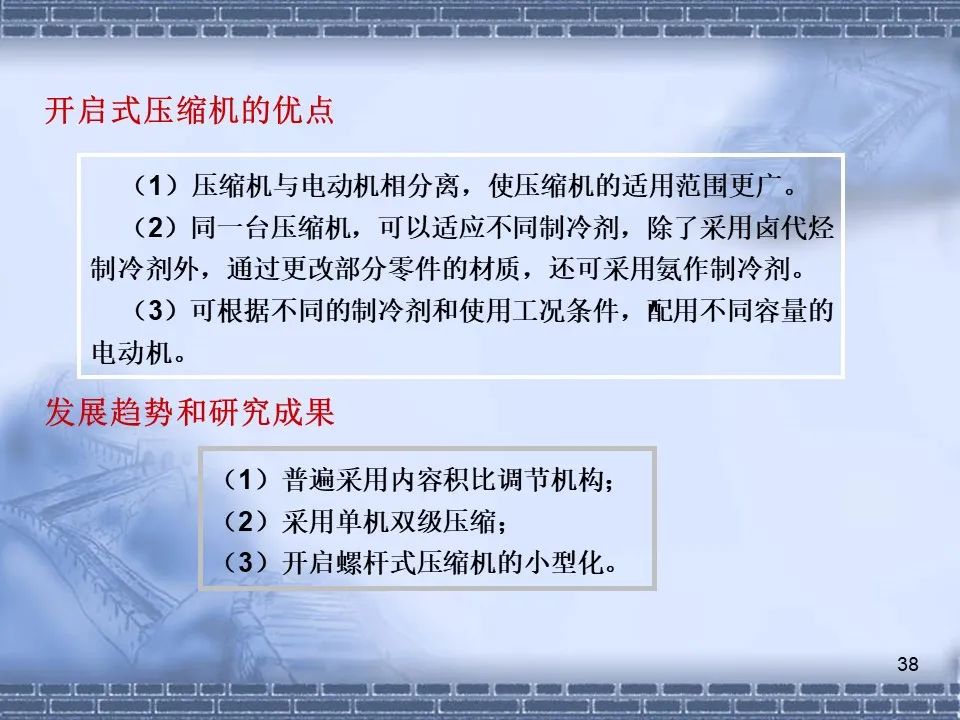 开启式压缩机的优点

（1）压缩机与电动机相分离，使压缩机的适用范围更广。

（2）同一台压缩机，可以适应不同制冷剂，除了采用卤代烃制冷剂外，通过更改部分零件的材质，还可采用氨作制冷剂。

（3）可根据不同的制冷剂和使用工况条件，配用不同容量的电动机。

发展趋势和研究成果

（1）普遍采用内容积比调节机构；

（2）采用单机双级压缩；

（3）开启螺杆式压缩机的小型化。

38